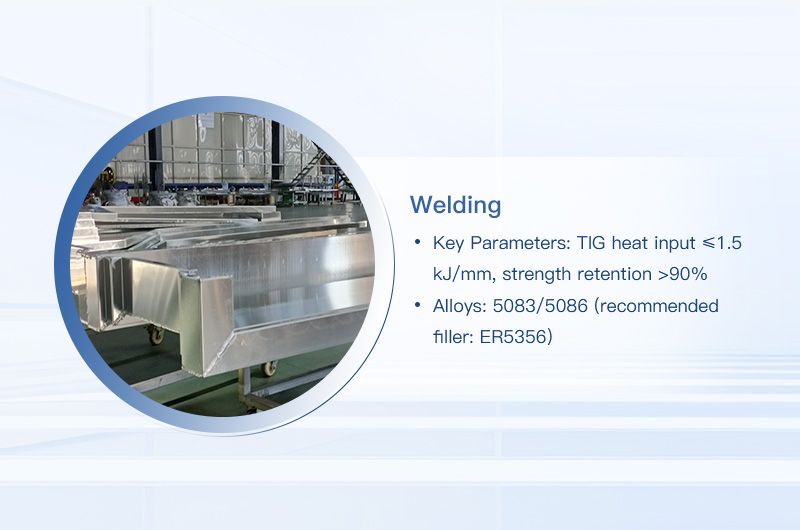 Welding

• Key Parameters: TIG heat input ≤1.5 kJ/mm, strength retention >90%
• Alloys: 5083/5086 (recommended filler: ER5356)